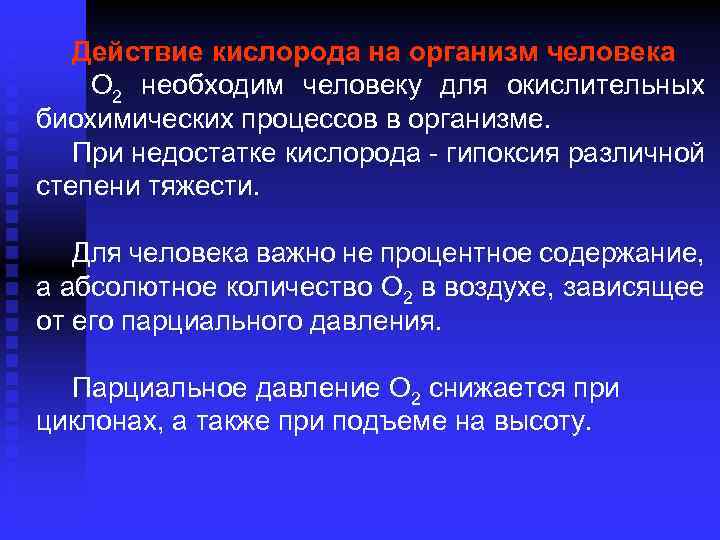 Действие кислорода на организм человека

$O_2$ необходим человеку для окислительных биохимических процессов в организме.

При недостатке кислорода - гипоксия различной степени тяжести.

Для человека важно не процентное содержание, а абсолютное количество $O_2$ в воздухе, зависящее от его парциального давления.

Парциальное давление $O_2$ снижается при циклонах, а также при подъеме на высоту.